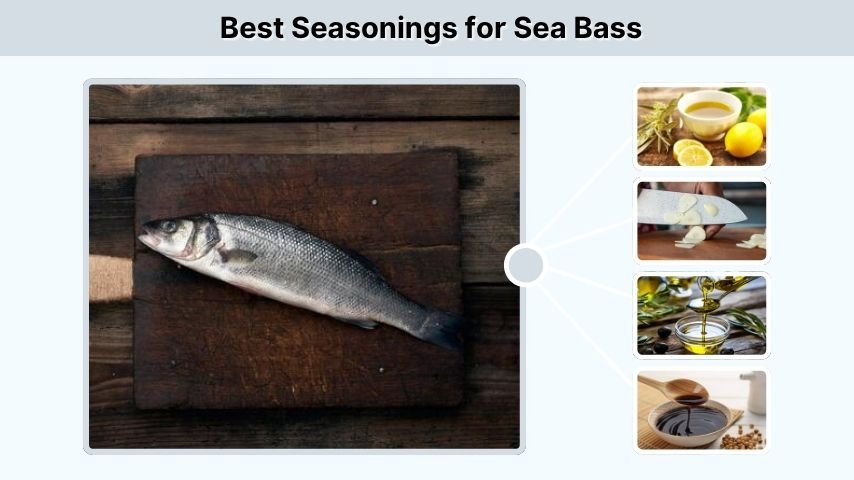 Best Seasonings for Sea Bass